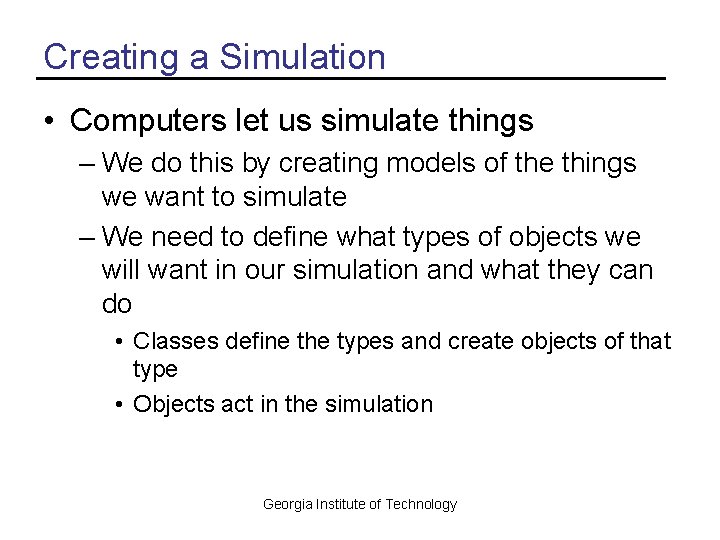 Creating a Simulation

• Computers let us simulate things

– We do this by creating models of the things we want to simulate

– We need to define what types of objects we will want in our simulation and what they can do

• Classes define the types and create objects of that type

• Objects act in the simulation

Georgia Institute of Technology